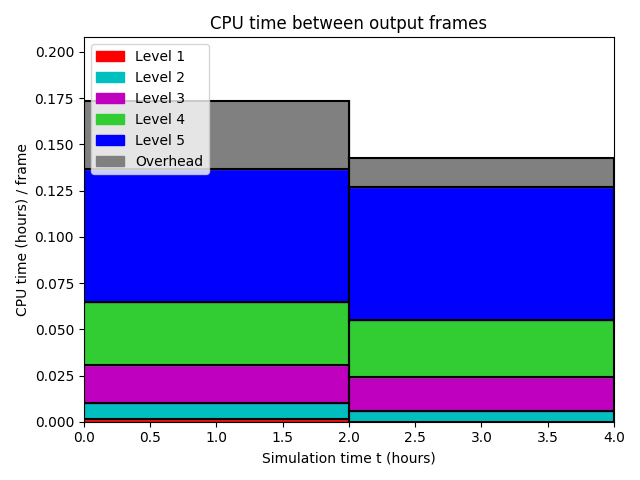 CPU time between output frames

Level 1
Level 2
Level 3
Level 4
Level 5
Overhead

CPU time (hours) / frame

0.200
0.175
0.150
0.125
0.100
0.075
0.050
0.025
0.000

0.0
0.5
1.0
1.5
2.0
2.5
3.0
3.5
4.0

Simulation time t (hours)